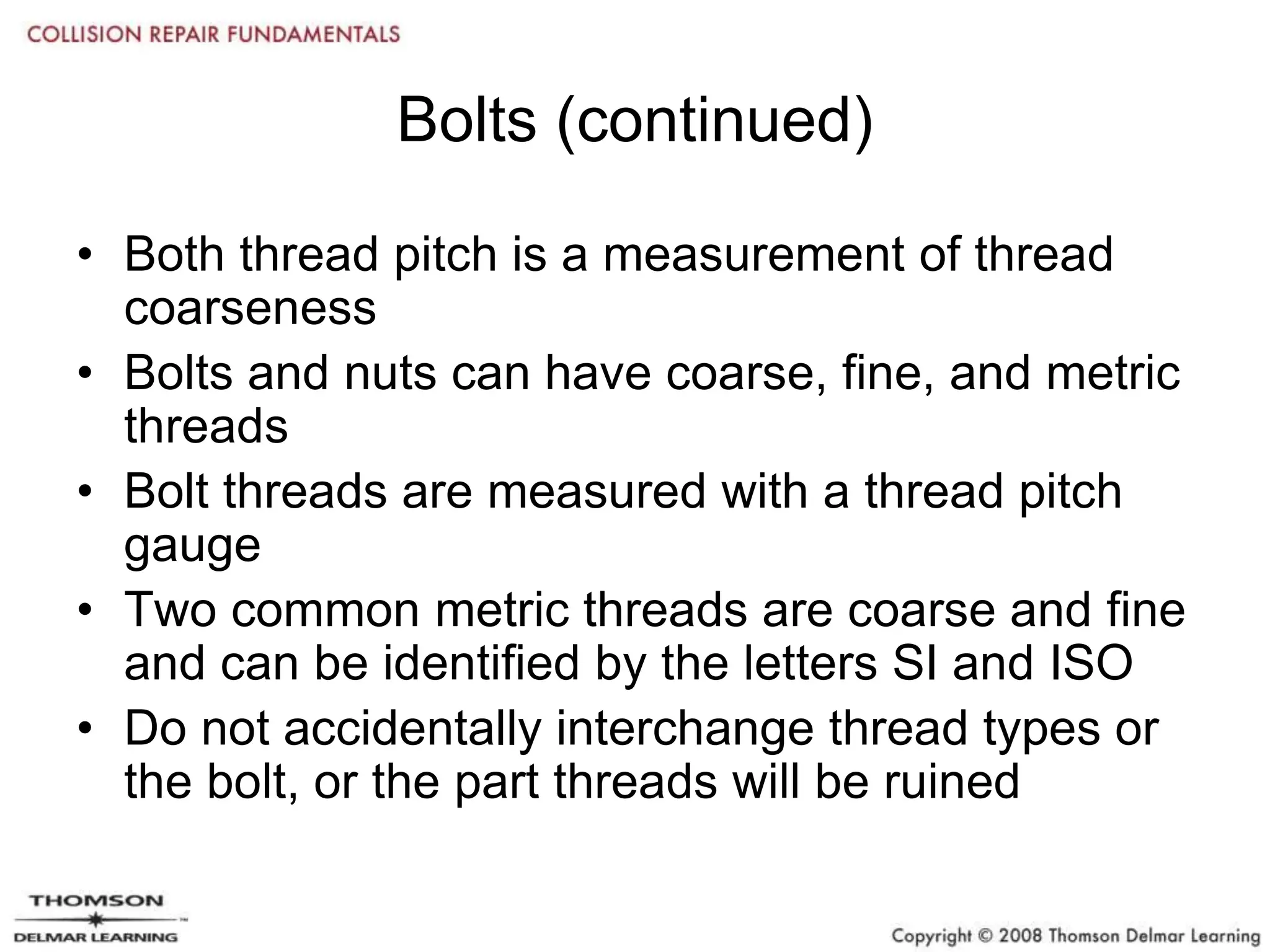 COLLISION REPAIR FUNDAMENTALS

Bolts (continued)

• Both thread pitch is a measurement of thread coarseness
• Bolts and nuts can have coarse, fine, and metric threads
• Bolt threads are measured with a thread pitch gauge
• Two common metric threads are coarse and fine and can be identified by the letters SI and ISO
• Do not accidentally interchange thread types or the bolt, or the part threads will be ruined

THOMSON
DELMAR LEARNING

Copyright © 2008 Thomson Delmar Learning